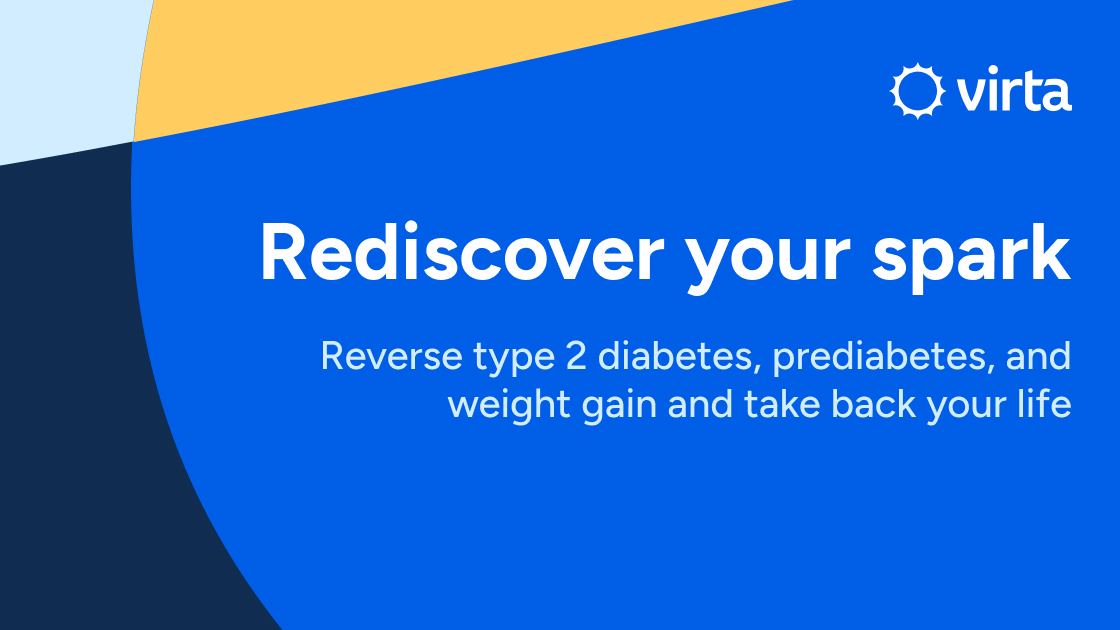 virta

Rediscover your spark

Reverse type 2 diabetes, prediabetes, and weight gain and take back your life